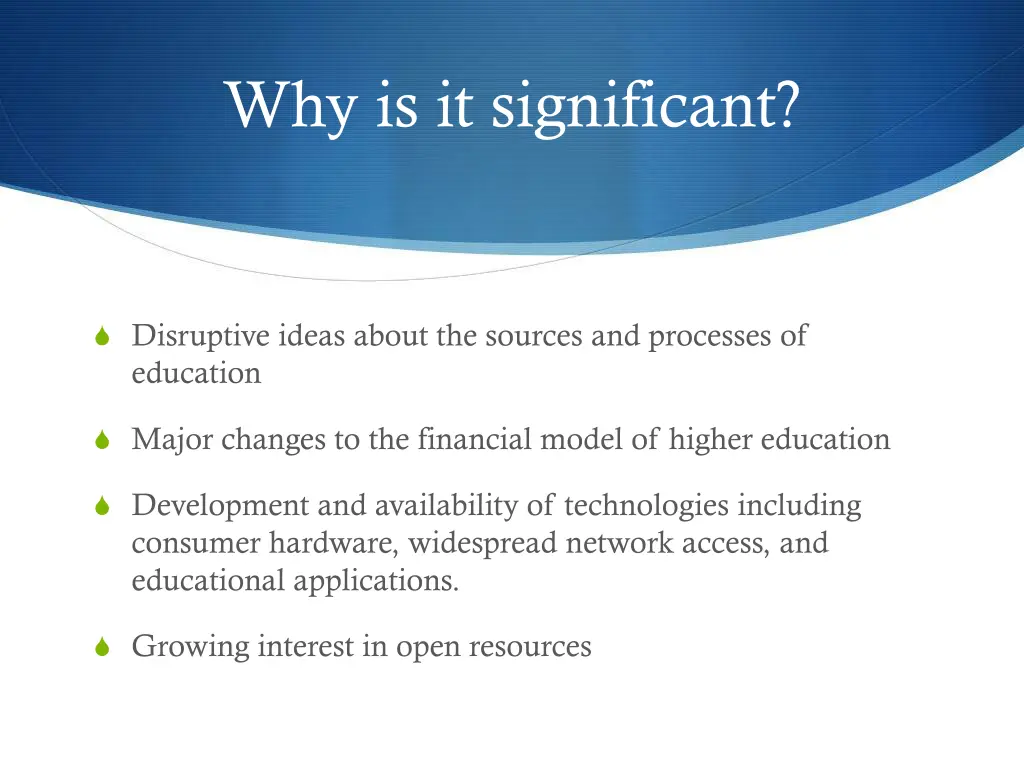 Why is it significant?

Disruptive ideas about the sources and processes of education

Major changes to the financial model of higher education

Development and availability of technologies including consumer hardware, widespread network access, and educational applications.

Growing interest in open resources